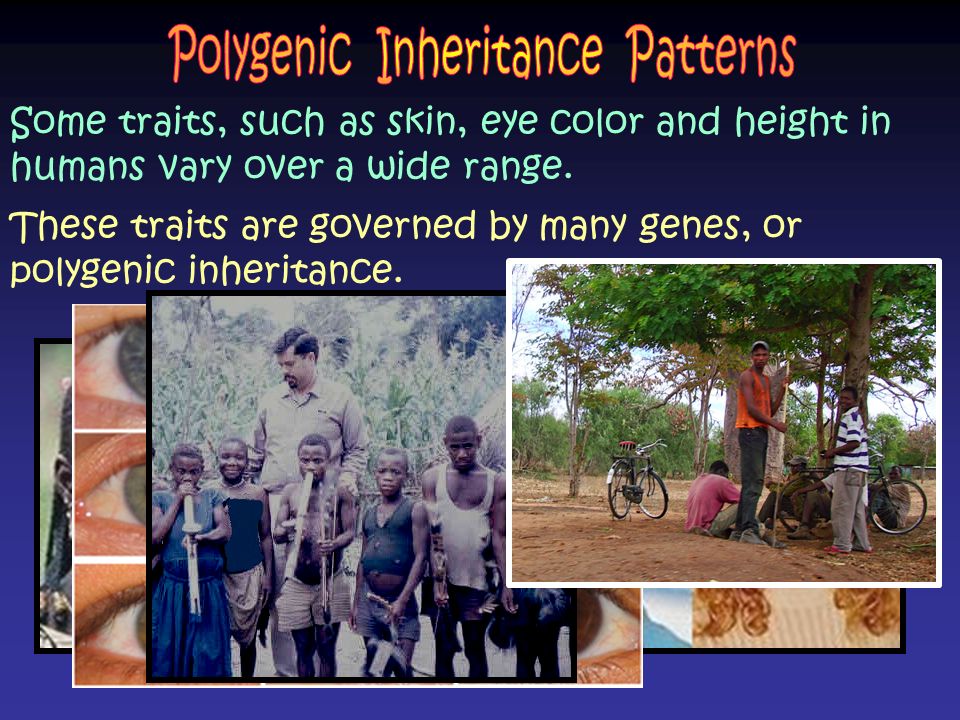 Polygenic Inheritance Patterns

Some traits, such as skin, eye color and height in humans vary over a wide range.

These traits are governed by many genes, or polygenic inheritance.